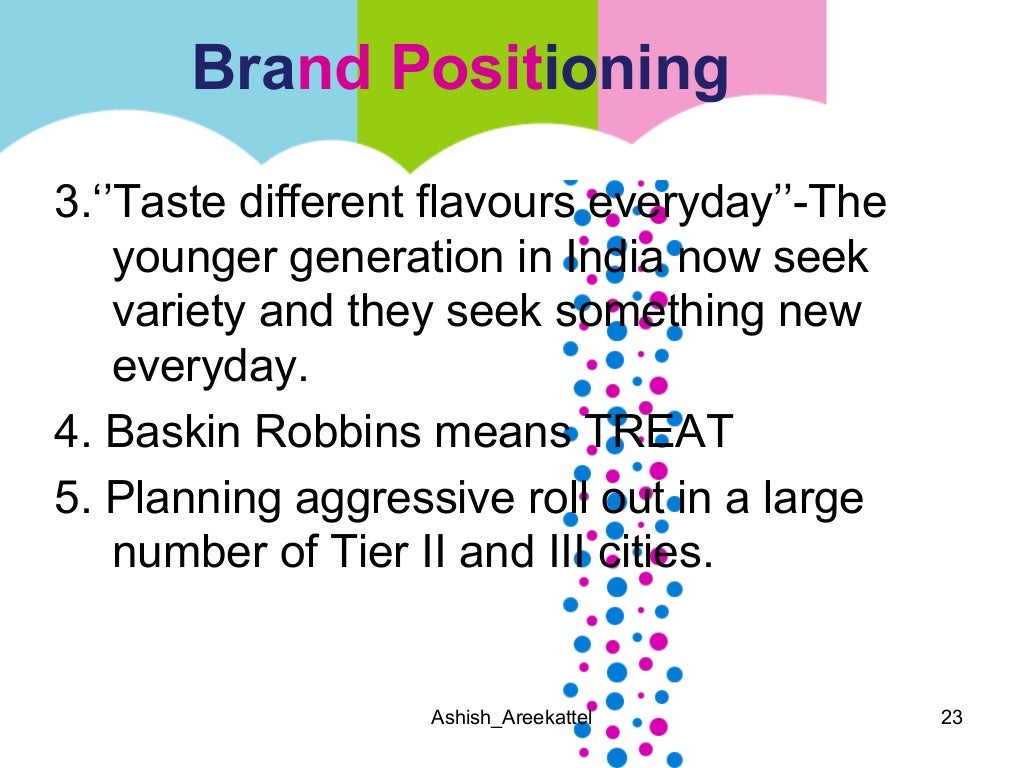 Brand Positioning

3.‘’Taste different flavours everyday’’-The younger generation in India now seek variety and they seek something new everyday.

4. Baskin Robbins means TREAT

5. Planning aggressive roll out in a large number of Tier II and III cities.

Ashish_Areekattel

23